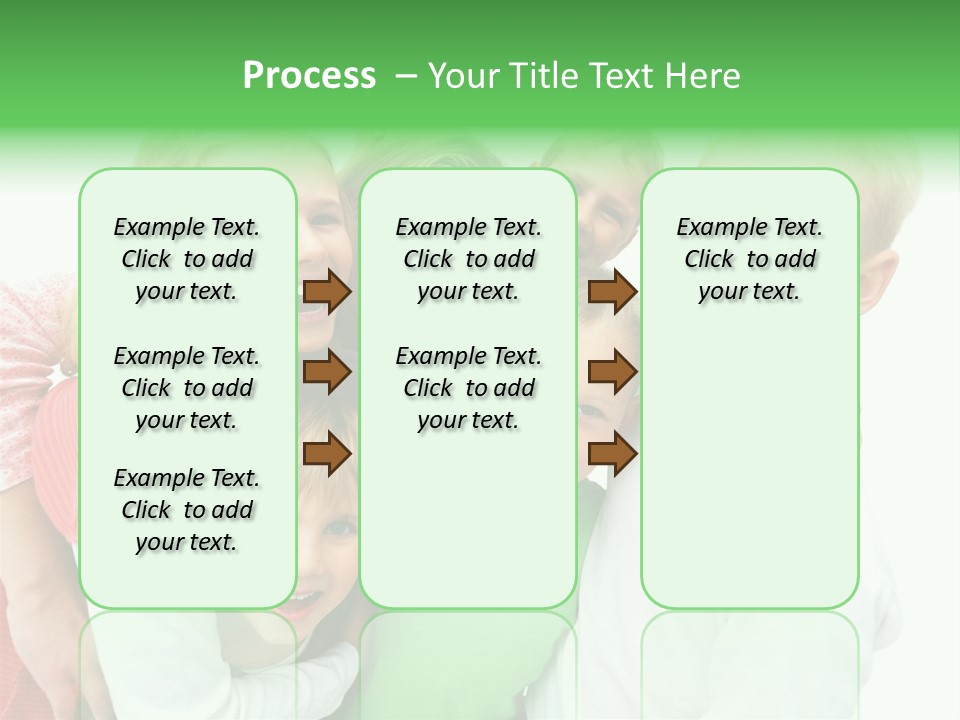 Process – Your Title Text Here

Example Text. Click to add your text.

Example Text. Click to add your text.

Example Text. Click to add your text.

Example Text. Click to add your text.

Example Text. Click to add your text.

Example Text. Click to add your text.